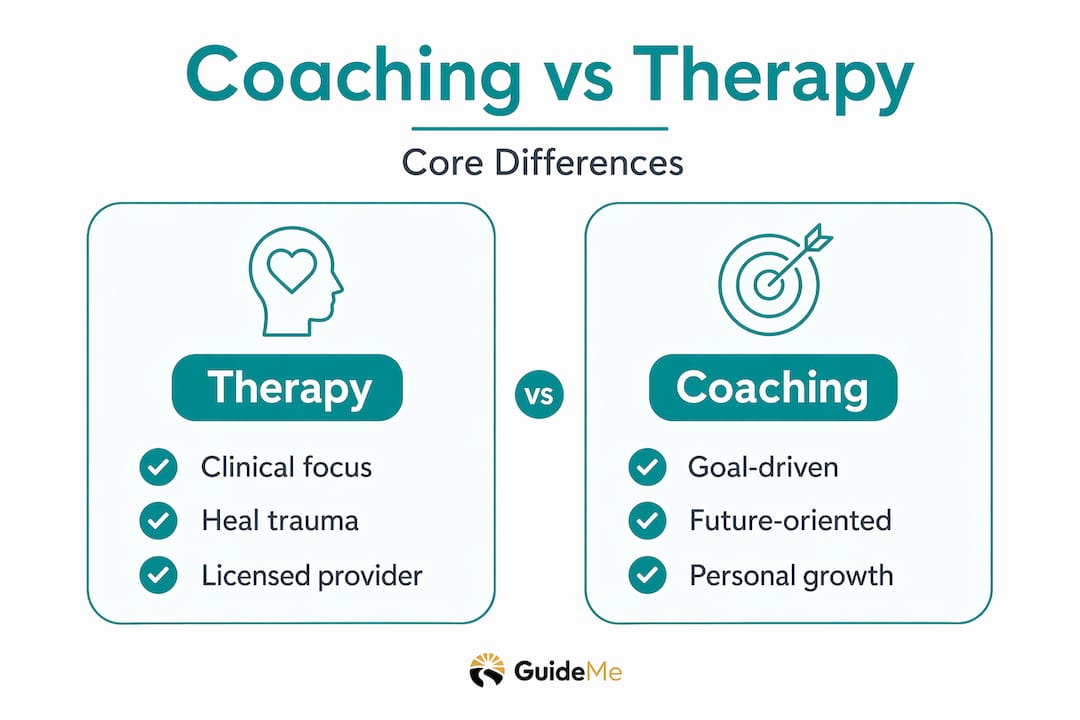 Coaching vs Therapy

Core Differences

Therapy

Clinical focus
Heal trauma
Licensed provider

vs

Coaching

Goal-driven
Future-oriented
Personal growth

GuideMe